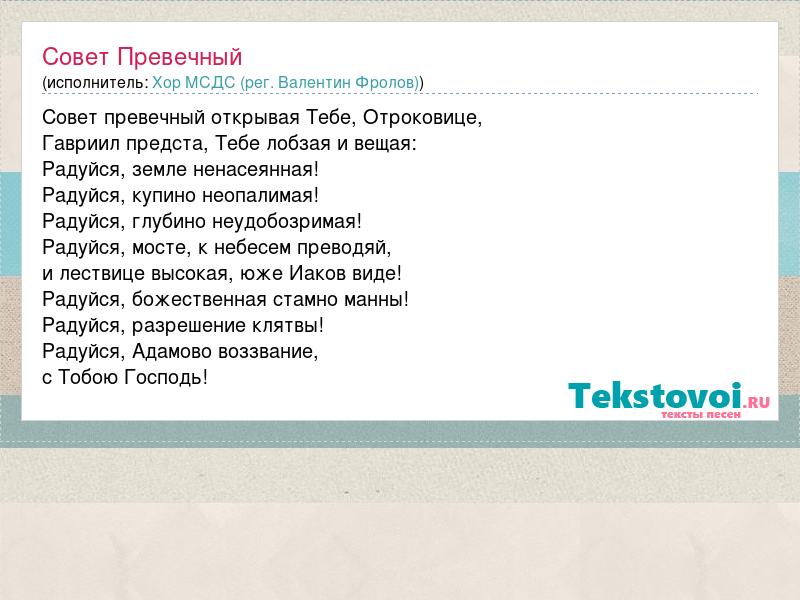 Совет Превечный
(исполнитель: Хор МСДС (рег. Валентин Фролов))

Совет превечный открывая Тебе, Отроковице,
Гавриил предста, Тебе лобзая и вещая:
Радуйся, земле ненасеянная!
Радуйся, купино неопалимая!
Радуйся, глубино неудобозримая!
Радуйся, мосте, к небесем преводяй,
и лествице высокая, юже Иаков виде!
Радуйся, божественная стамно манны!
Радуйся, разрешение клятвы!
Радуйся, Адамово воззвание,
с Тобою Господь!

Tekstovoi.RU
тексты песен